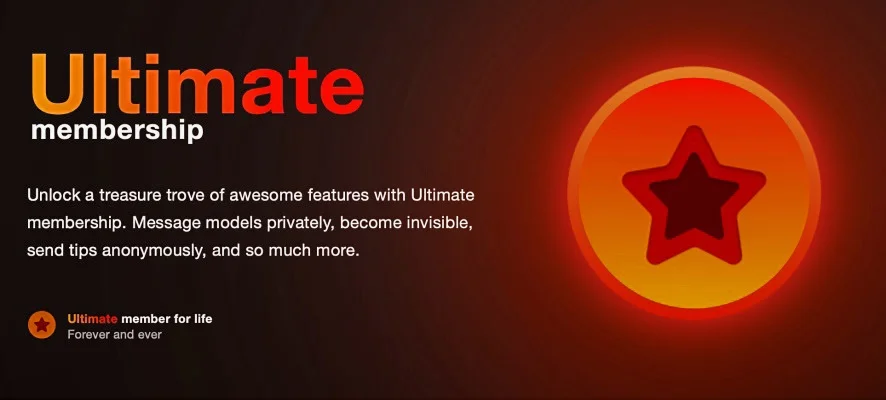 Ultimate
membership

Unlock a treasure trove of awesome features with Ultimate membership. Message models privately, become invisible, send tips anonymously, and so much more.

Ultimate member for life
Forever and ever